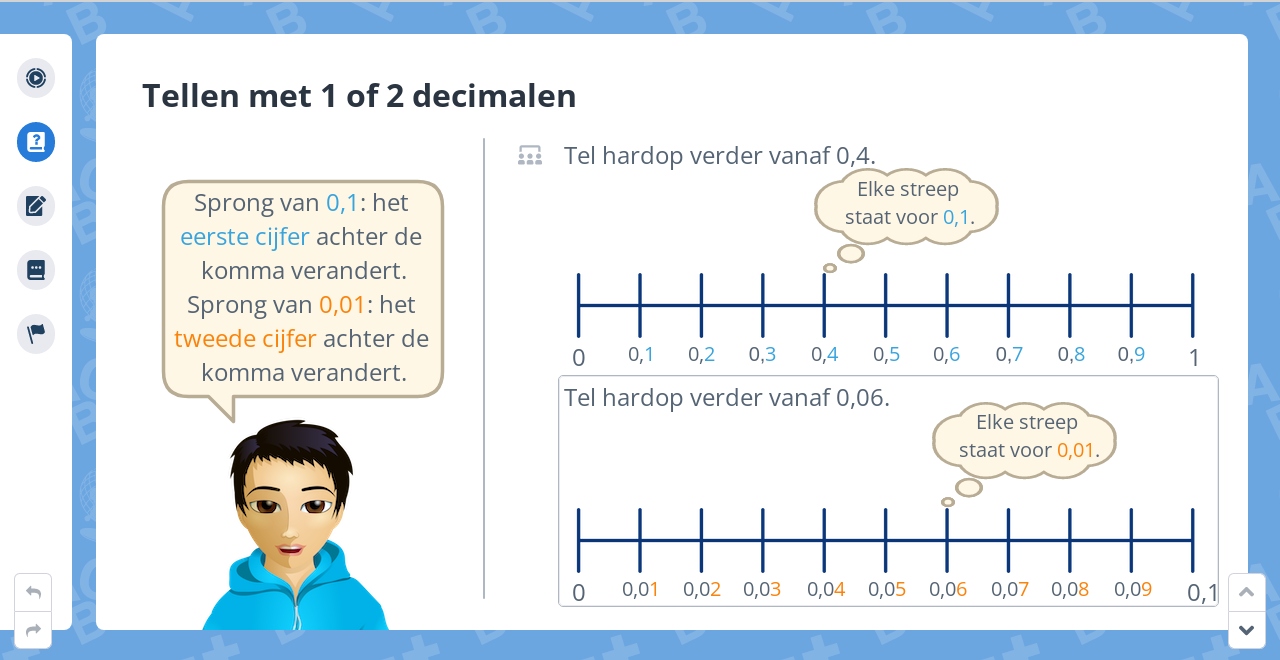 Tellen met 1 of 2 decimalen

Sprong van 0,1: het eerste cijfer achter de komma verandert. Sprong van 0,01: het tweede cijfer achter de komma verandert.

Tel hardop verder vanaf 0,4.

Elke streep staat voor 0,1.

0 0,1 0,2 0,3 0,4 0,5 0,6 0,7 0,8 0,9 1

Tel hardop verder vanaf 0,06.

Elke streep staat voor 0,01.

0 0,01 0,02 0,03 0,04 0,05 0,06 0,07 0,08 0,09 0,1